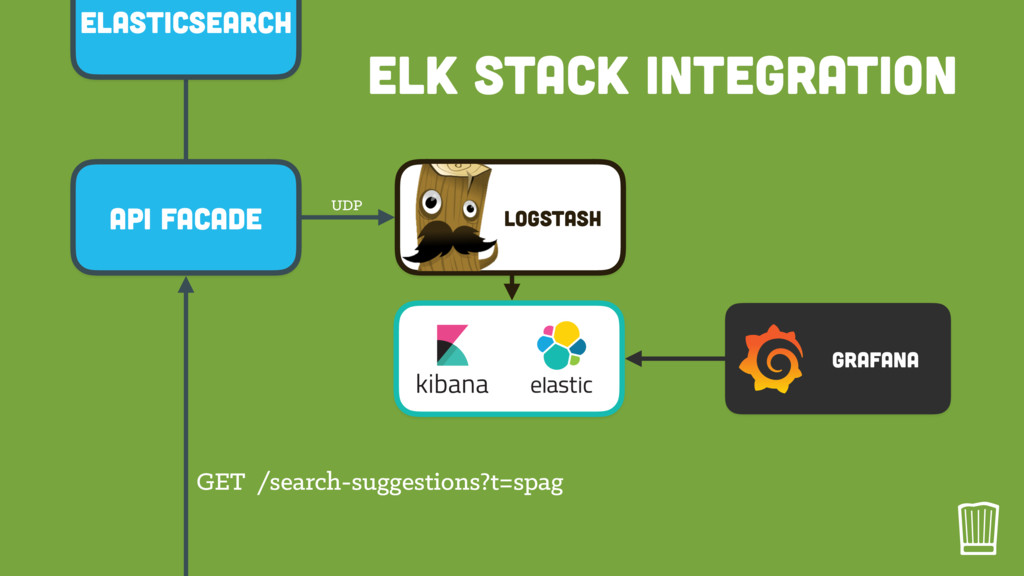 ELASTICSEARCH

ELK STACK INTEGRATION

API FACADE

UDP

LOGSTASH

kibana

elastic

GRAFANA

GET /search-suggestions?t=spag